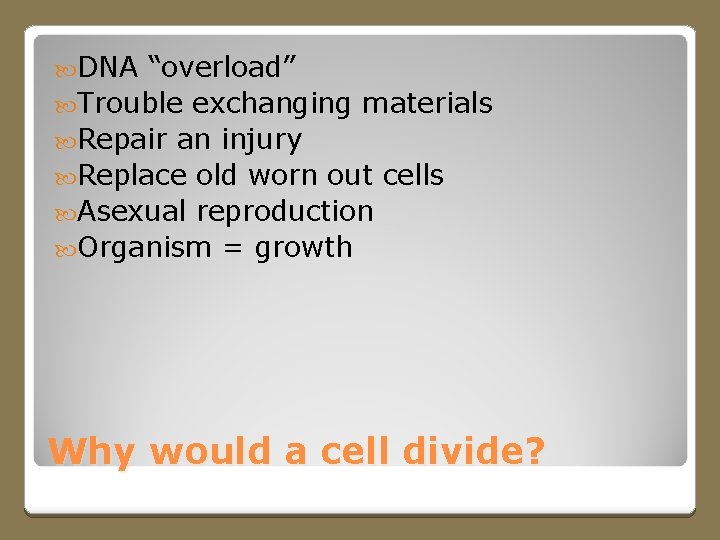 DNA “overload”
Trouble exchanging materials
Repair an injury
Replace old worn out cells
Asexual reproduction
Organism = growth

Why would a cell divide?